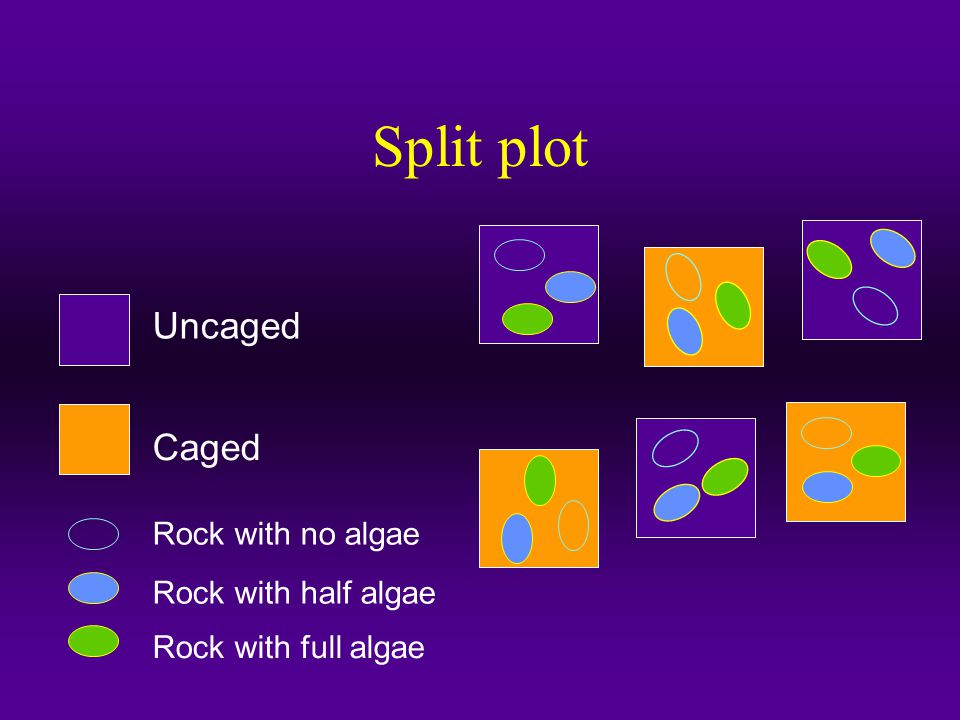 Split plot

Uncaged

Caged

Rock with no algae

Rock with half algae

Rock with full algae